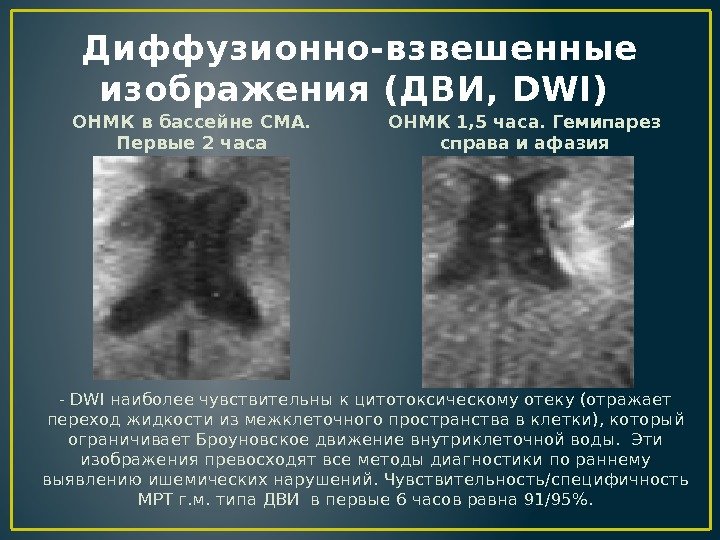 Диффузионно-взвешенные изображения (ДВИ, DWI)

ОНМК в бассейне СМА. Первые 2 часа

ОНМК 1,5 часа. Гемипарез справа и афазия

- DWI наиболее чувствительны к цитотоксическому отеку (отражает переход жидкости из межклеточного пространства в клетки), который ограничивает Броуновское движение внутриклеточной воды. Эти изображения превосходят все методы диагностики по раннему выявлению ишемических нарушений. Чувствительность/специфичность МРТ г.м. типа ДВИ в первые 6 часов равна 91/95%.